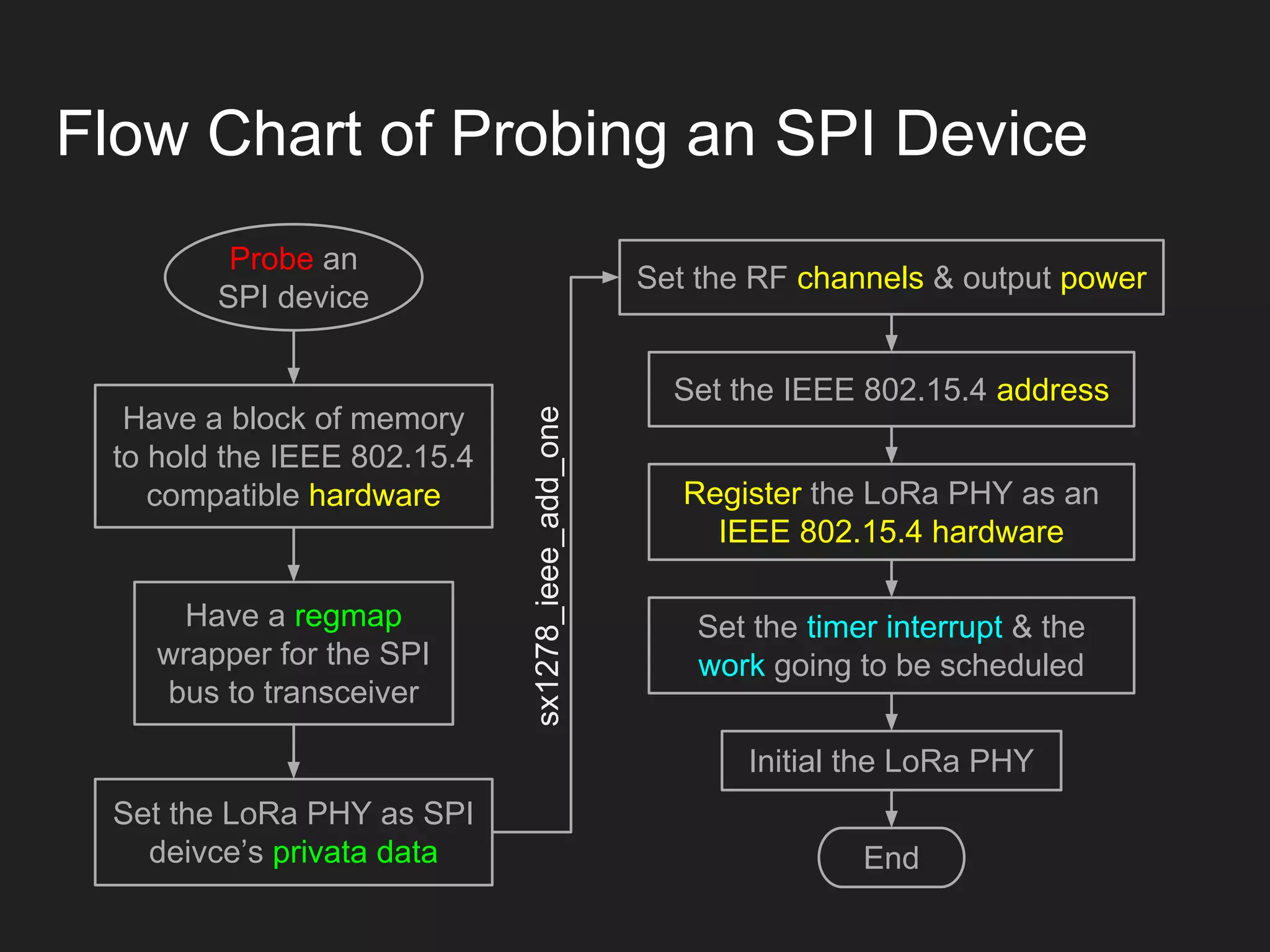 Flow Chart of Probing an SPI Device

Probe an SPI device

Have a block of memory to hold the IEEE 802.15.4 compatible hardware

Have a regmap wrapper for the SPI bus to transceiver

Set the LoRa PHY as SPI deivce's privata data

sx1278_ieee_add_one

Set the RF channels & output power

Set the IEEE 802.15.4 address

Register the LoRa PHY as an IEEE 802.15.4 hardware

Set the timer interrupt & the work going to be scheduled

Initial the LoRa PHY

End